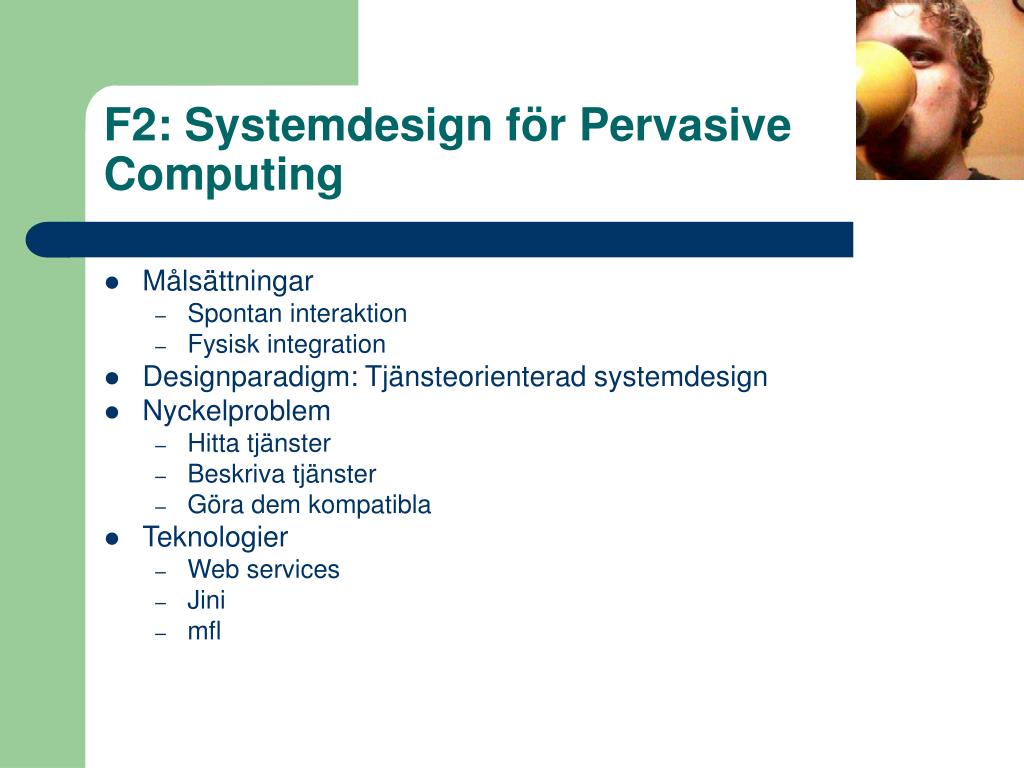 F2: Systemdesign för Pervasive Computing

- Målsättningar
  – Spontan interaktion
  – Fysisk integration
- Designparadigm: Tjänsteorienterad systemdesign
- Nyckelproblem
  – Hitta tjänster
  – Beskriva tjänster
  – Göra dem kompatibla
- Teknologier
  – Web services
  – Jini
  – mfl